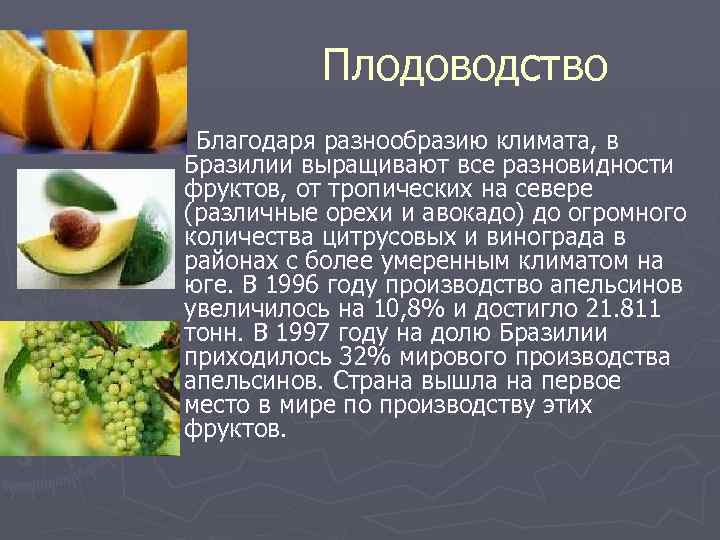 Плодоводство

Благодаря разнообразию климата, в Бразилии выращивают все разновидности фруктов, от тропических на севере (различные орехи и авокадо) до огромного количества цитрусовых и винограда в районах с более умеренным климатом на юге. В 1996 году производство апельсинов увеличилось на 10,8% и достигло 21.811 тонн. В 1997 году на долю Бразилии приходилось 32% мирового производства апельсинов. Страна вышла на первое место в мире по производству этих фруктов.